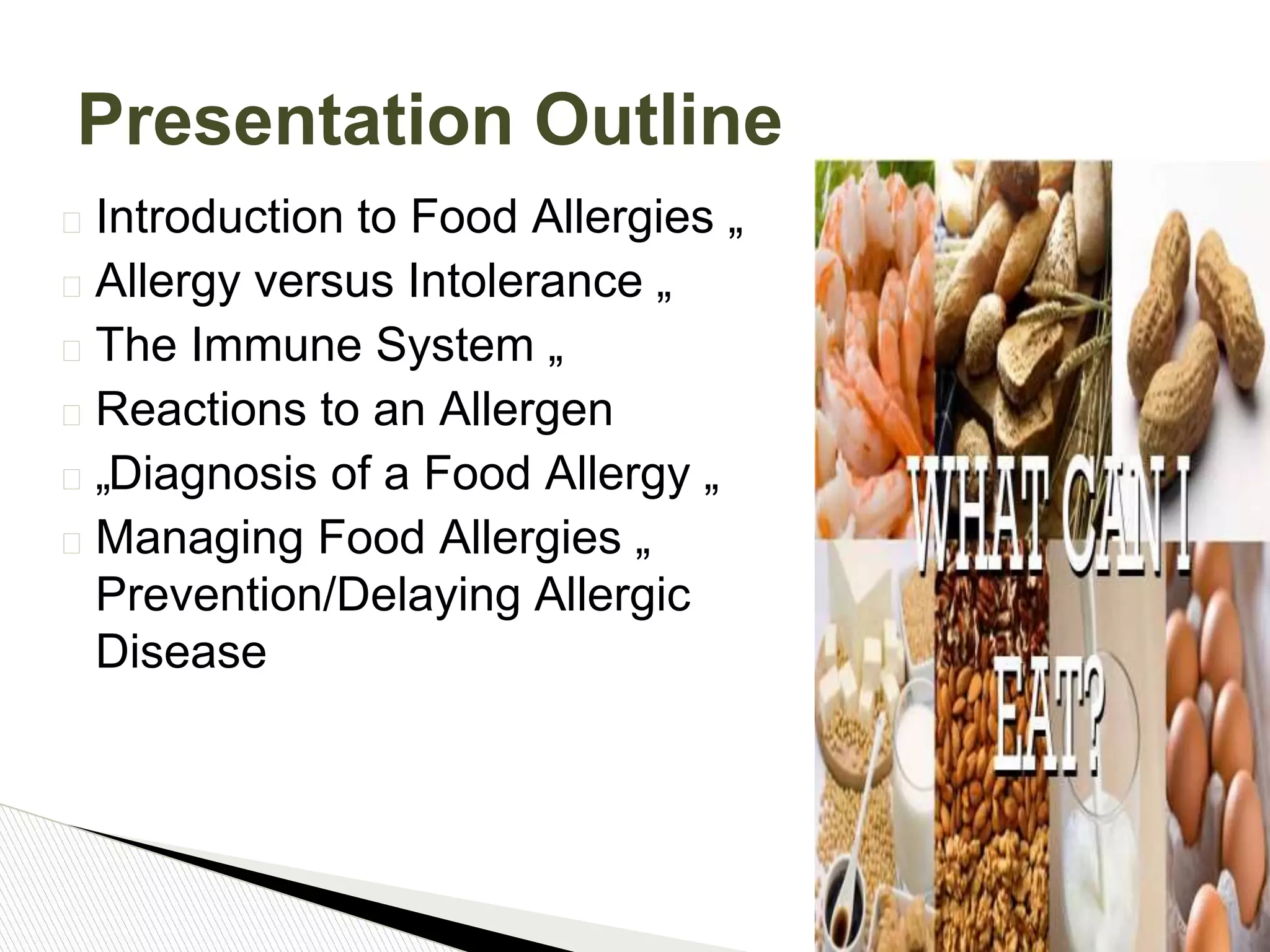 Presentation Outline

Introduction to Food Allergies „
Allergy versus Intolerance „
The Immune System „
Reactions to an Allergen
„Diagnosis of a Food Allergy „
Managing Food Allergies „ Prevention/Delaying Allergic Disease

WHAT CAN I EAT?